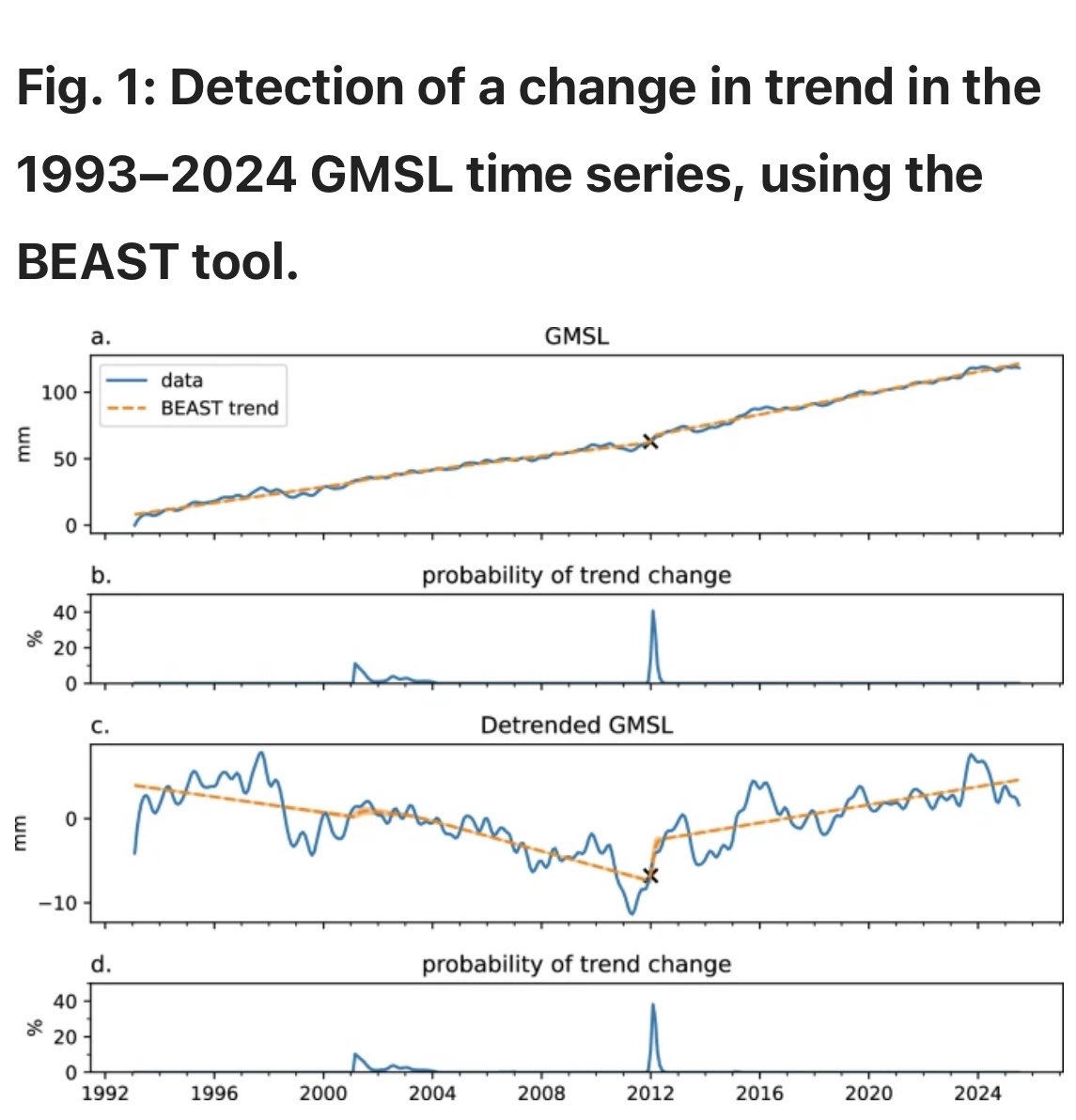 Fig. 1: Detection of a change in trend in the 1993–2024 GMSL time series, using the BEAST tool.

a.

GMSL

data

BEAST trend

mm

100

50

0

b.

probability of trend change

%

40

20

0

c.

Detrended GMSL

mm

0

−10

d.

probability of trend change

%

40

20

0

1992 1996 2000 2004 2008 2012 2016 2020 2024